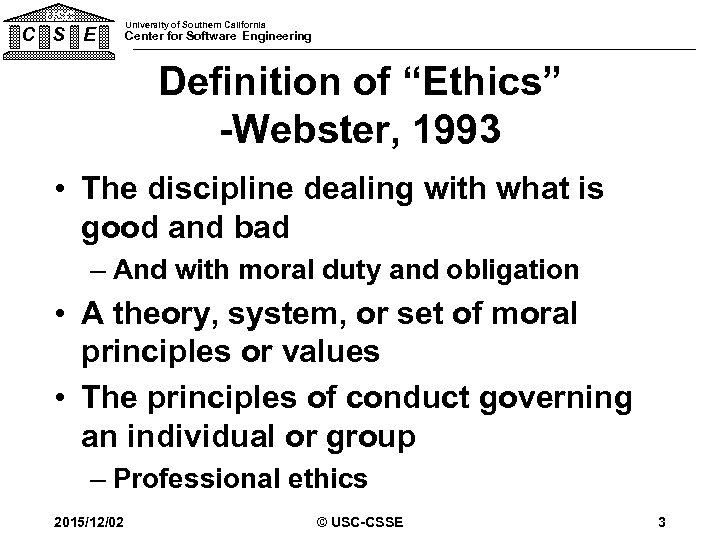 USC
C S E

University of Southern California
Center for Software Engineering

Definition of “Ethics” -Webster, 1993

• The discipline dealing with what is good and bad
– And with moral duty and obligation
• A theory, system, or set of moral principles or values
• The principles of conduct governing an individual or group
– Professional ethics

2015/12/02 © USC-CSSE 3